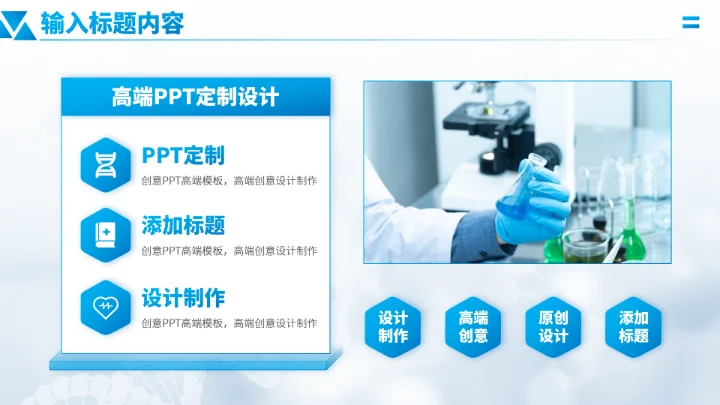 输入标题内容

高端PPT定制设计

PPT定制
创意PPT高端模板，高端创意设计制作

添加标题
创意PPT高端模板，高端创意设计制作

设计制作
创意PPT高端模板，高端创意设计制作

设计制作

高端创意

原创设计

添加标题